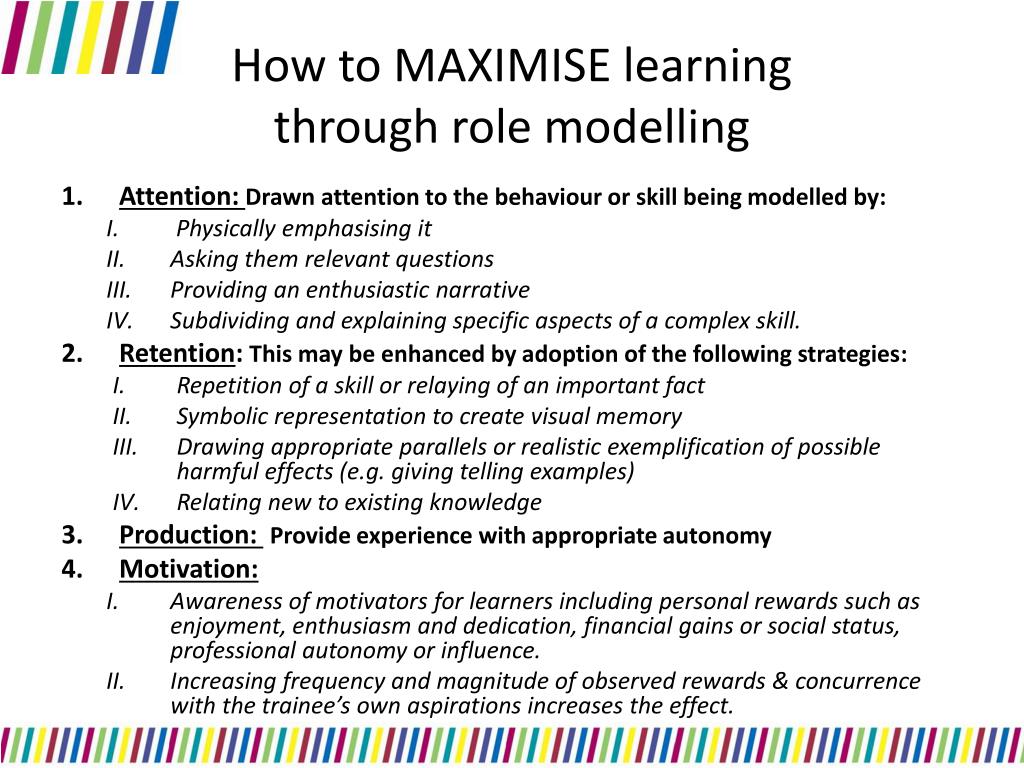 How to MAXIMISE learning through role modelling

1. Attention: Drawn attention to the behaviour or skill being modelled by:
I. Physically emphasising it
II. Asking them relevant questions
III. Providing an enthusiastic narrative
IV. Subdividing and explaining specific aspects of a complex skill.
2. Retention: This may be enhanced by adoption of the following strategies:
I. Repetition of a skill or relaying of an important fact
II. Symbolic representation to create visual memory
III. Drawing appropriate parallels or realistic exemplification of possible harmful effects (e.g. giving telling examples)
IV. Relating new to existing knowledge
3. Production: Provide experience with appropriate autonomy
4. Motivation:
I. Awareness of motivators for learners including personal rewards such as enjoyment, enthusiasm and dedication, financial gains or social status, professional autonomy or influence.
II. Increasing frequency and magnitude of observed rewards & concurrence with the trainee's own aspirations increases the effect.